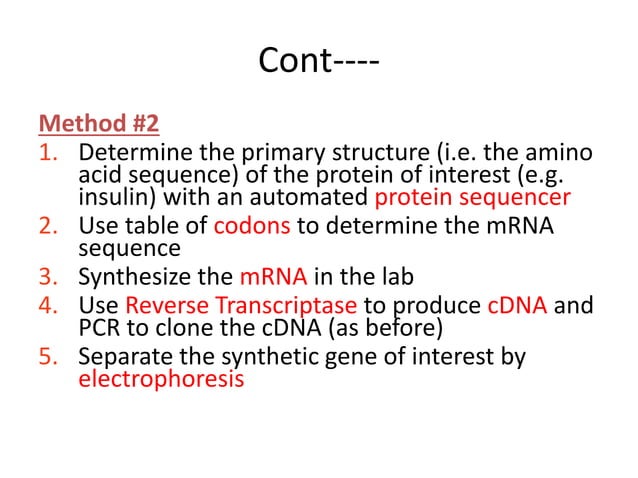 Cont----

Method #2

1. Determine the primary structure (i.e. the amino acid sequence) of the protein of interest (e.g. insulin) with an automated protein sequencer
2. Use table of codons to determine the mRNA sequence
3. Synthesize the mRNA in the lab
4. Use Reverse Transcriptase to produce cDNA and PCR to clone the cDNA (as before)
5. Separate the synthetic gene of interest by electrophoresis